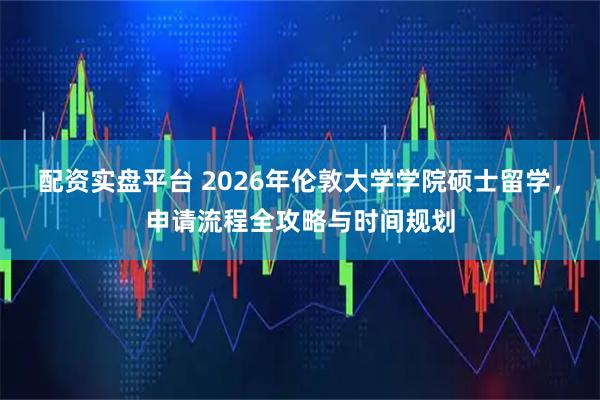 配资实盘平台 2026年伦敦大学学院硕士留学，申请流程全攻略与时间规划